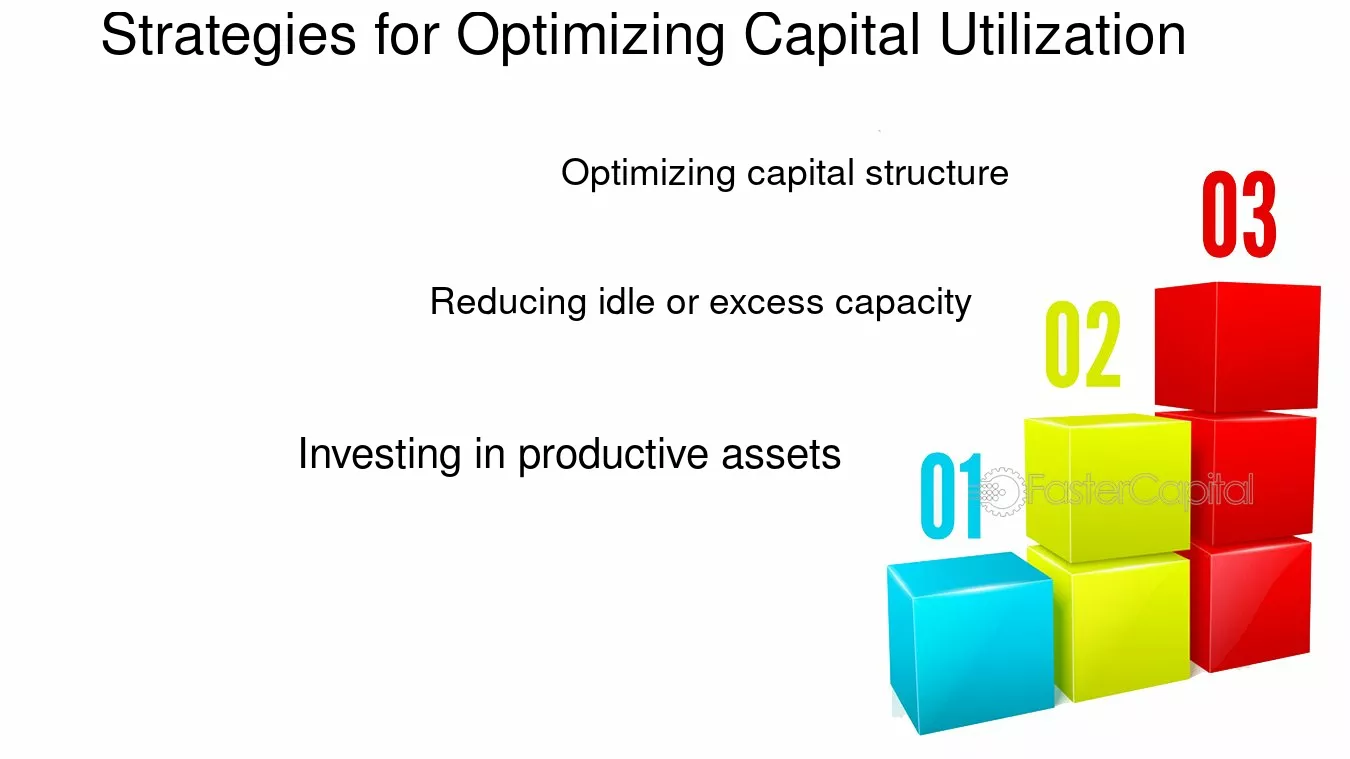 Strategies for Optimizing Capital Utilization

Optimizing capital structure

03

Reducing idle or excess capacity

02

Investing in productive assets

01

FasterCapital